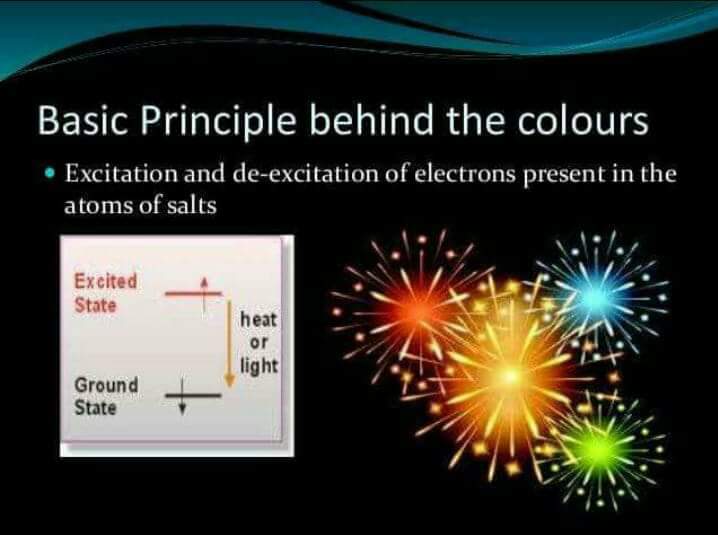 Basic Principle behind the colours

• Excitation and de-excitation of electrons present in the atoms of salts

Excited State

heat or light

Ground State